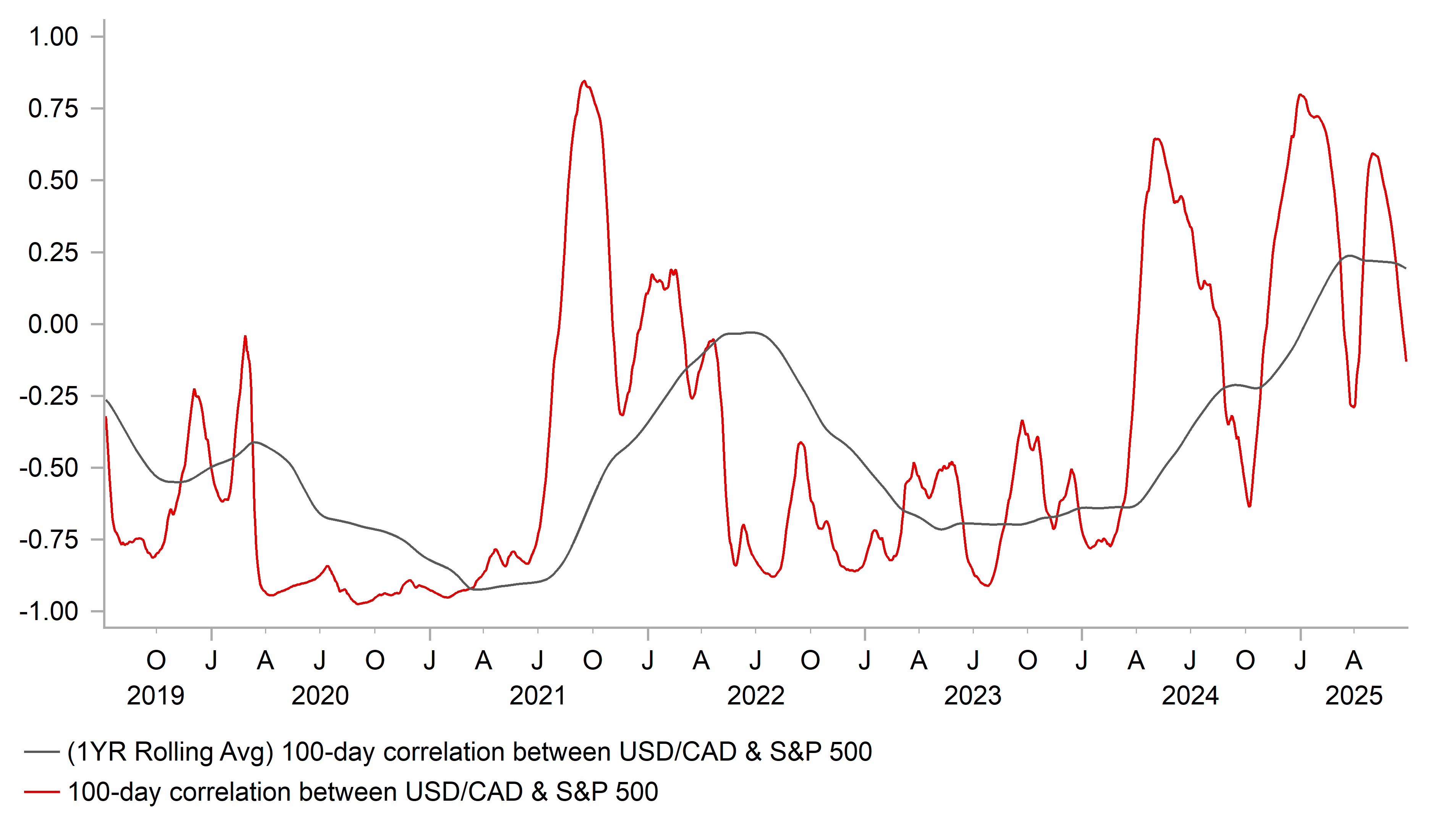 1.00
0.75
0.50
0.25
0.00
-0.25
-0.50
-0.75
-1.00

O J A J O J A J O J A J O J A J O J A J O J A
2019 2020 2021 2022 2023 2024 2025

(1YR Rolling Avg) 100-day correlation between USD/CAD & S&P 500
100-day correlation between USD/CAD & S&P 500